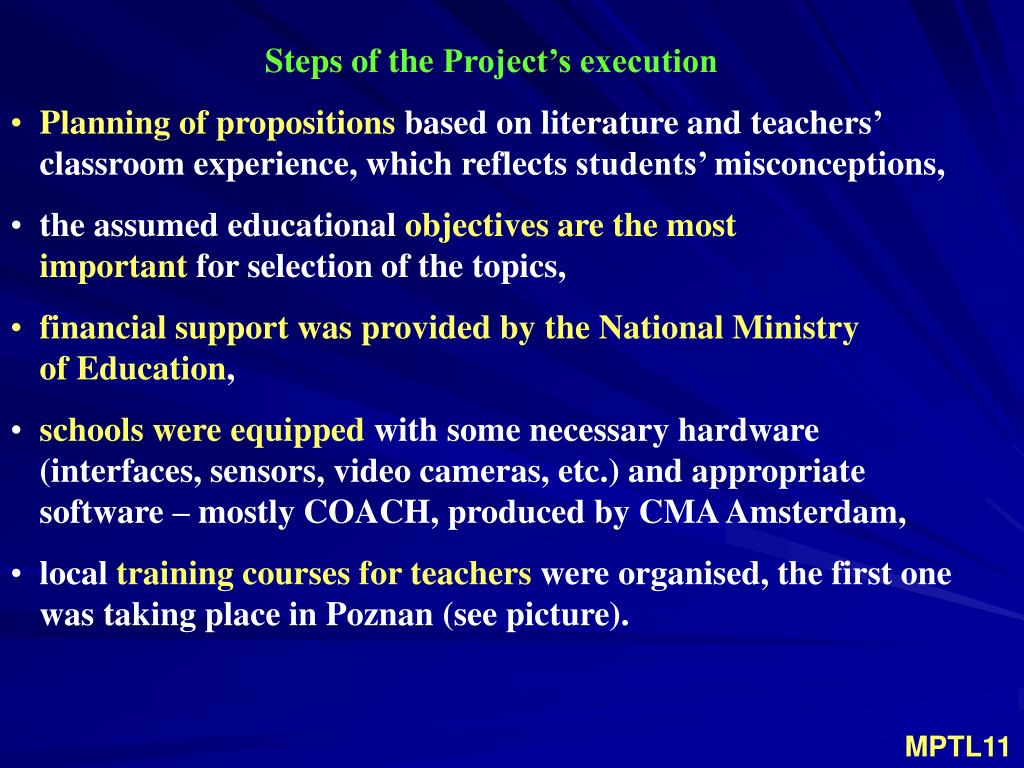 Steps of the Project’s execution

• Planning of propositions based on literature and teachers’ classroom experience, which reflects students’ misconceptions,

• the assumed educational objectives are the most important for selection of the topics,

• financial support was provided by the National Ministry of Education,

• schools were equipped with some necessary hardware (interfaces, sensors, video cameras, etc.) and appropriate software – mostly COACH, produced by CMA Amsterdam,

• local training courses for teachers were organised, the first one was taking place in Poznan (see picture).

MPTL11